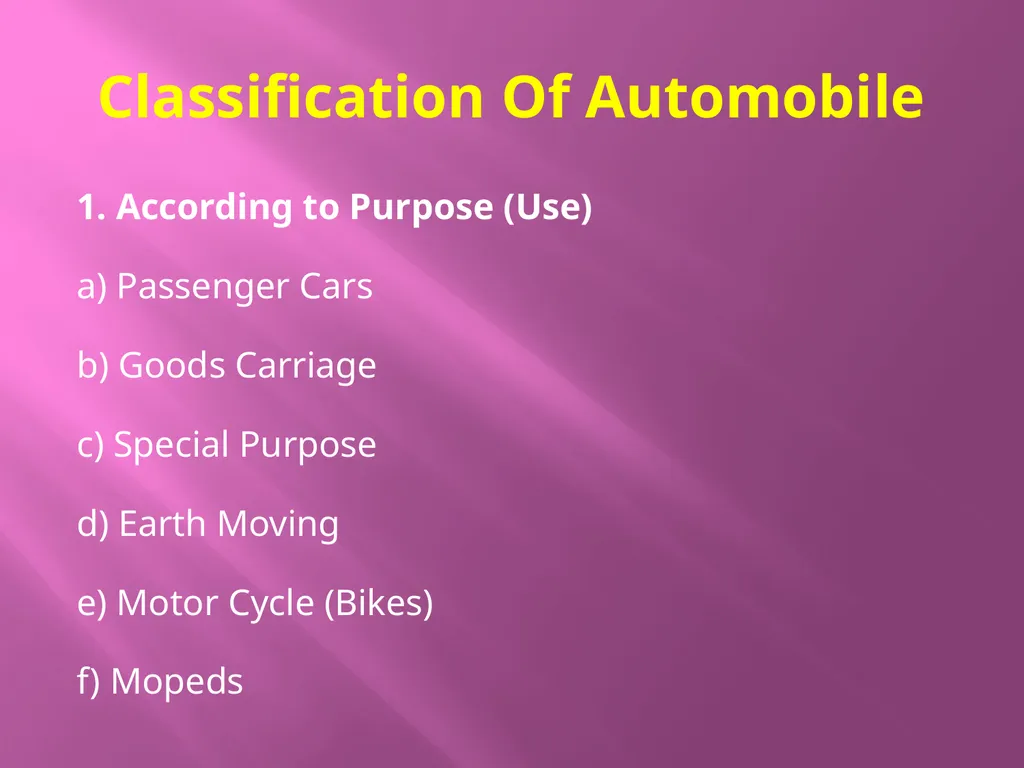 Classification Of Automobile

1. According to Purpose (Use)

a) Passenger Cars

b) Goods Carriage

c) Special Purpose

d) Earth Moving

e) Motor Cycle (Bikes)

f) Mopeds